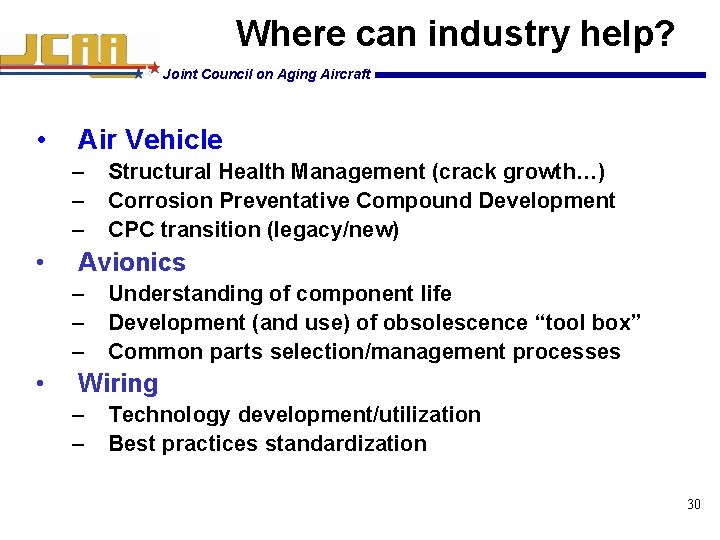 JCAA

Where can industry help?

Joint Council on Aging Aircraft

• Air Vehicle
– Structural Health Management (crack growth…)
– Corrosion Preventative Compound Development
– CPC transition (legacy/new)
• Avionics
– Understanding of component life
– Development (and use) of obsolescence “tool box”
– Common parts selection/management processes
• Wiring
– Technology development/utilization
– Best practices standardization

30